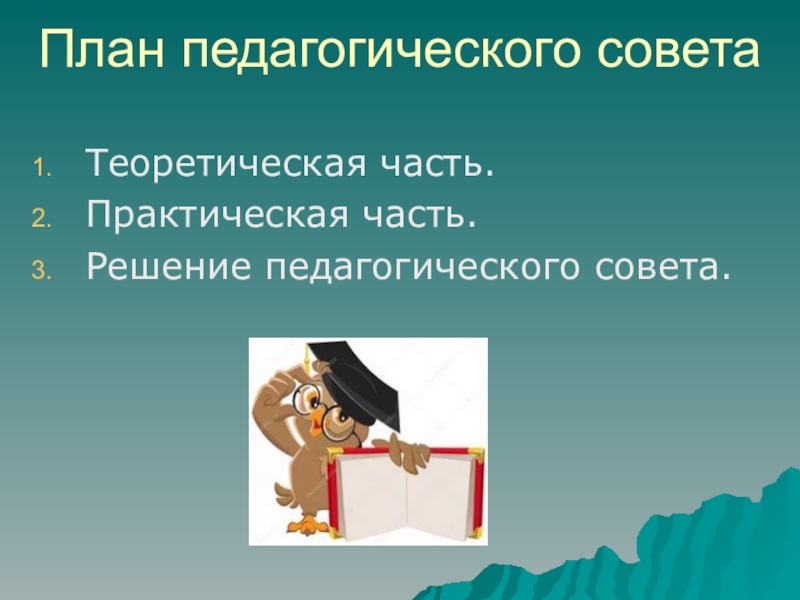 План педагогического совета

1. Теоретическая часть.
2. Практическая часть.
3. Решение педагогического совета.